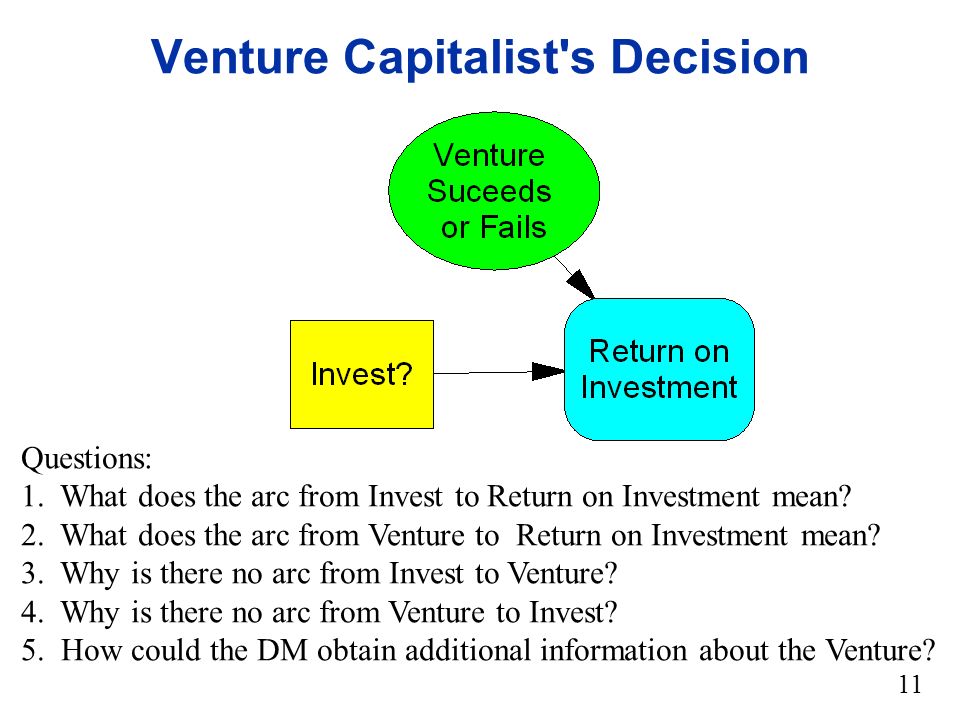 Venture Capitalist's Decision

Venture Suceeds or Fails

Invest?

Return on Investment

Questions:
1. What does the arc from Invest to Return on Investment mean?
2. What does the arc from Venture to Return on Investment mean?
3. Why is there no arc from Invest to Venture?
4. Why is there no arc from Venture to Invest?
5. How could the DM obtain additional information about the Venture?

11